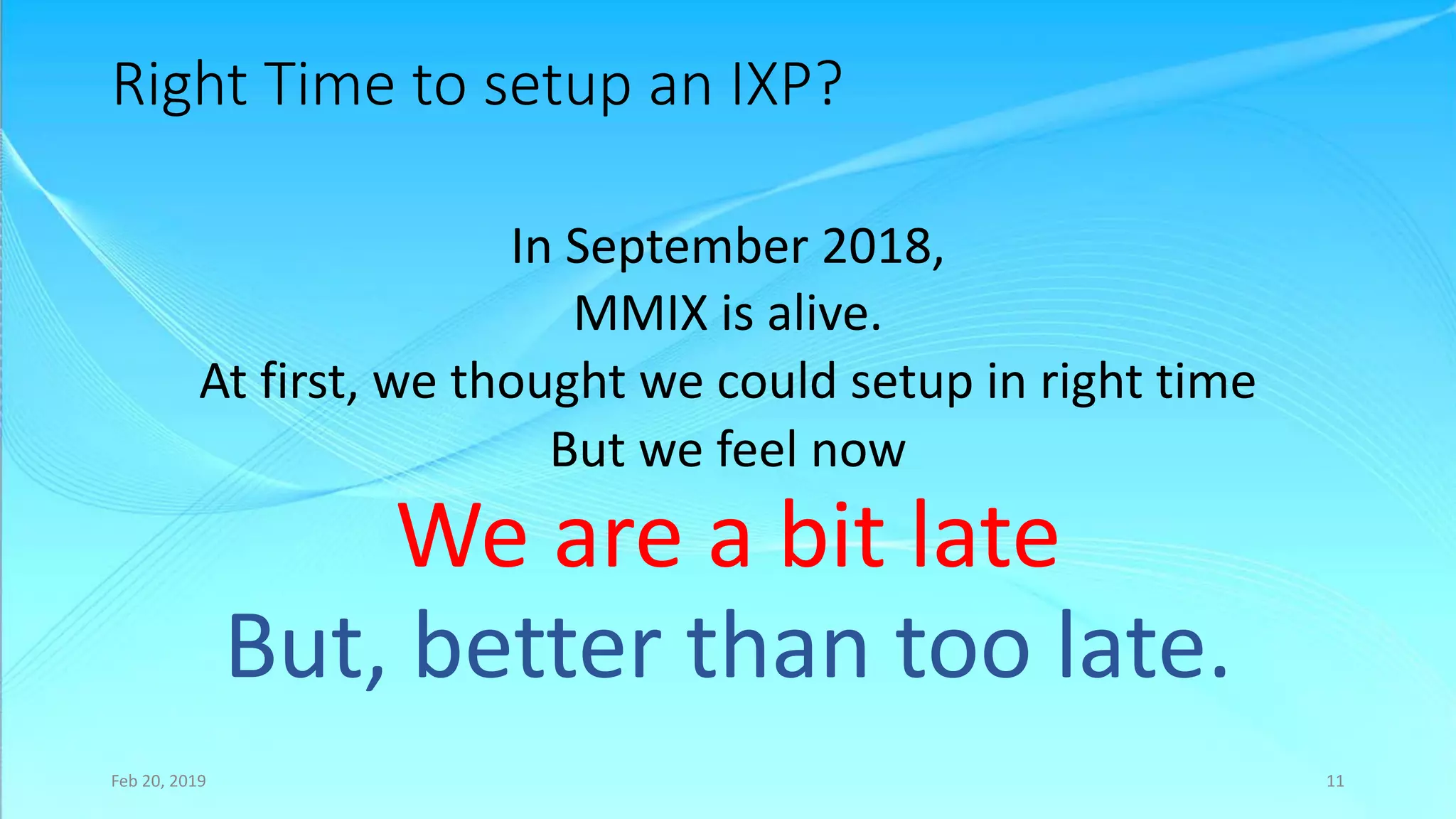 Right Time to setup an IXP?

In September 2018,
MMIX is alive.
At first, we thought we could setup in right time
But we feel now
We are a bit late
But, better than too late.

Feb 20, 2019

11